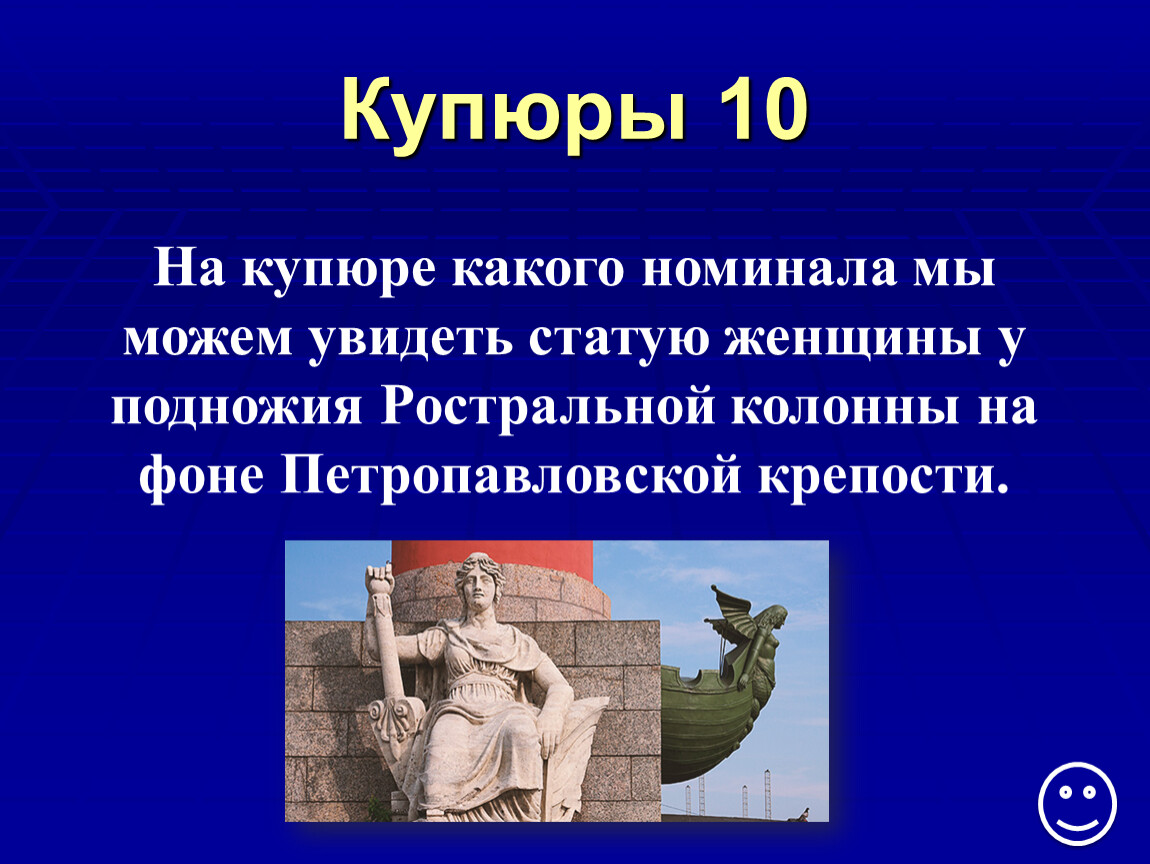 Купюры 10

На купюре какого номинала мы можем увидеть статую женщины у подножия Ростральной колонны на фоне Петропавловской крепости.